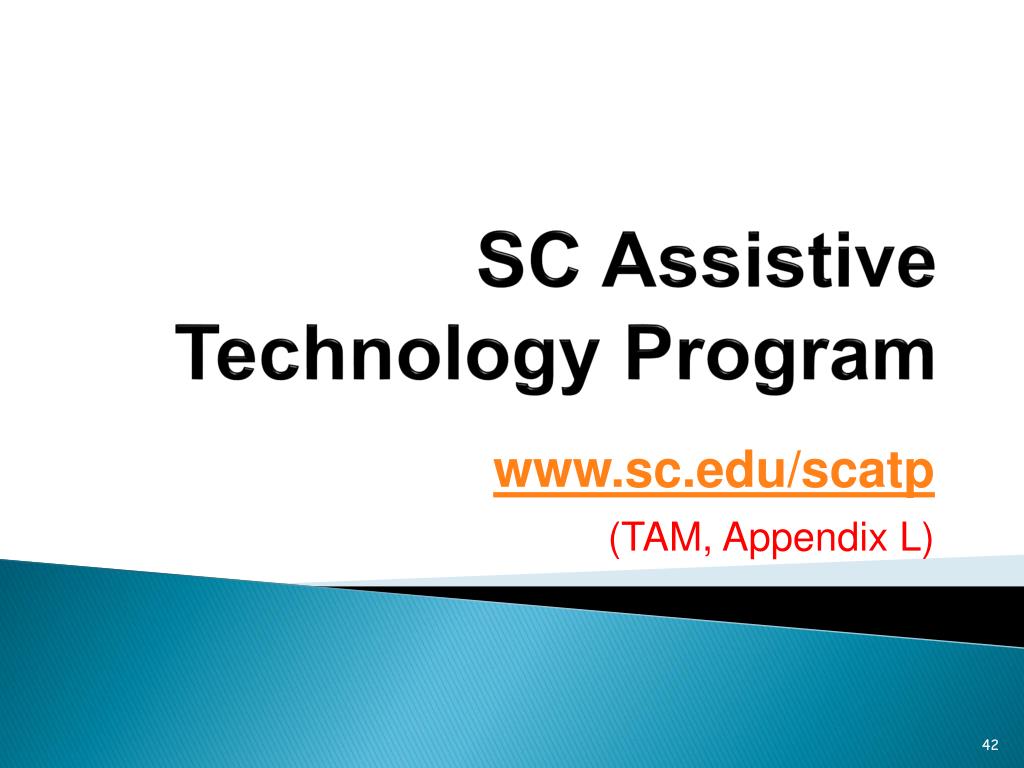 SC Assistive Technology Program

www.sc.edu/scatp

(TAM, Appendix L)

42